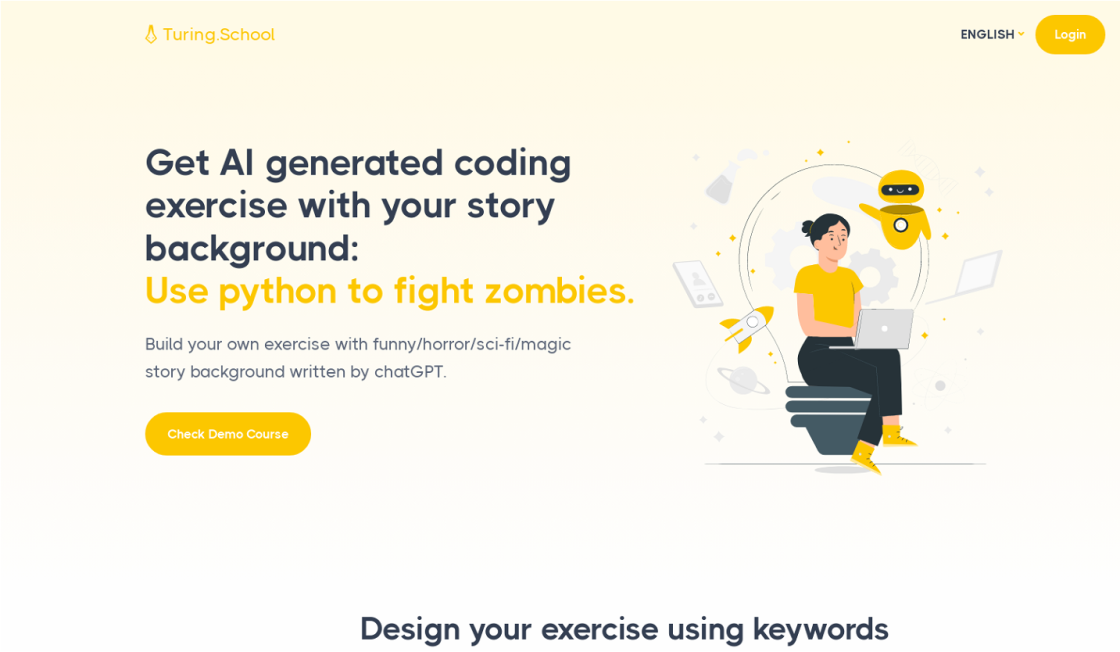 Turing.School

ENGLISH

Login

Get AI generated coding exercise with your story background:
Use python to fight zombies.

Build your own exercise with funny/horror/sci-fi/magic story background written by chatGPT.

Check Demo Course

Design your exercise using keywords